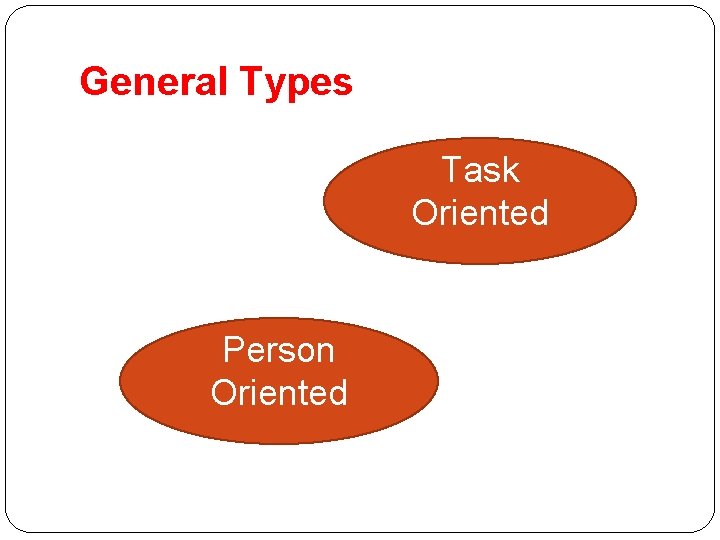 General Types

Task Oriented

Person Oriented